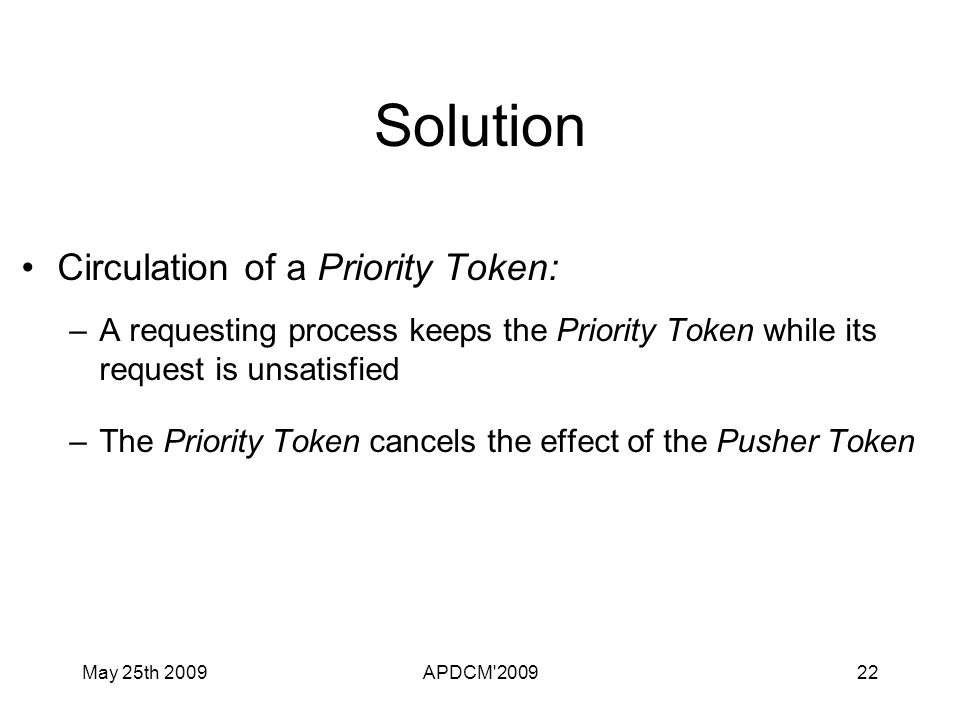 Solution

• Circulation of a Priority Token:

– A requesting process keeps the Priority Token while its request is unsatisfied

– The Priority Token cancels the effect of the Pusher Token

May 25th 2009 APDCM'2009 22